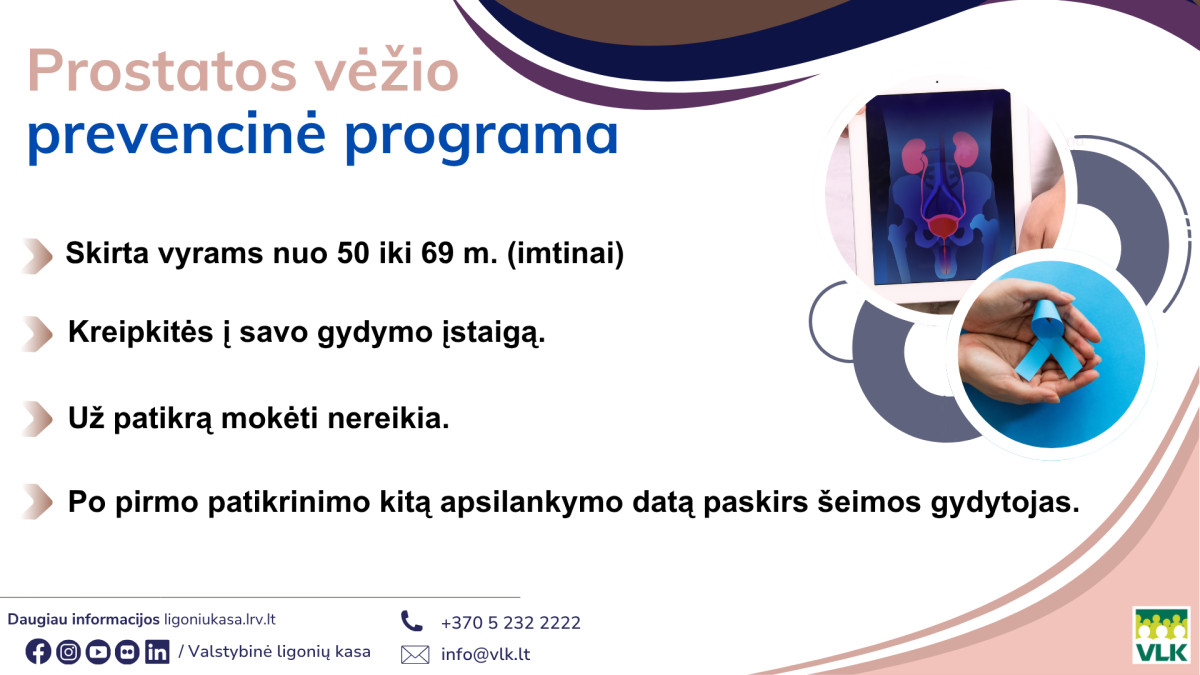 Prostatos vėžio prevencinė programa

Skirta vyrams nuo 50 iki 69 m. (imtinai)

Kreipkitės į savo gydymo įstaigą.

Už patikrą mokėti nereikia.

Po pirmo patikrinimo kitą apsilankymo datą paskirs šeimos gydytojas.

Daugiau informacijos ligoniukasa.lrv.lt

/ Valstybinė ligonių kasa

+370 5 232 2222

info@vlk.lt

VLK